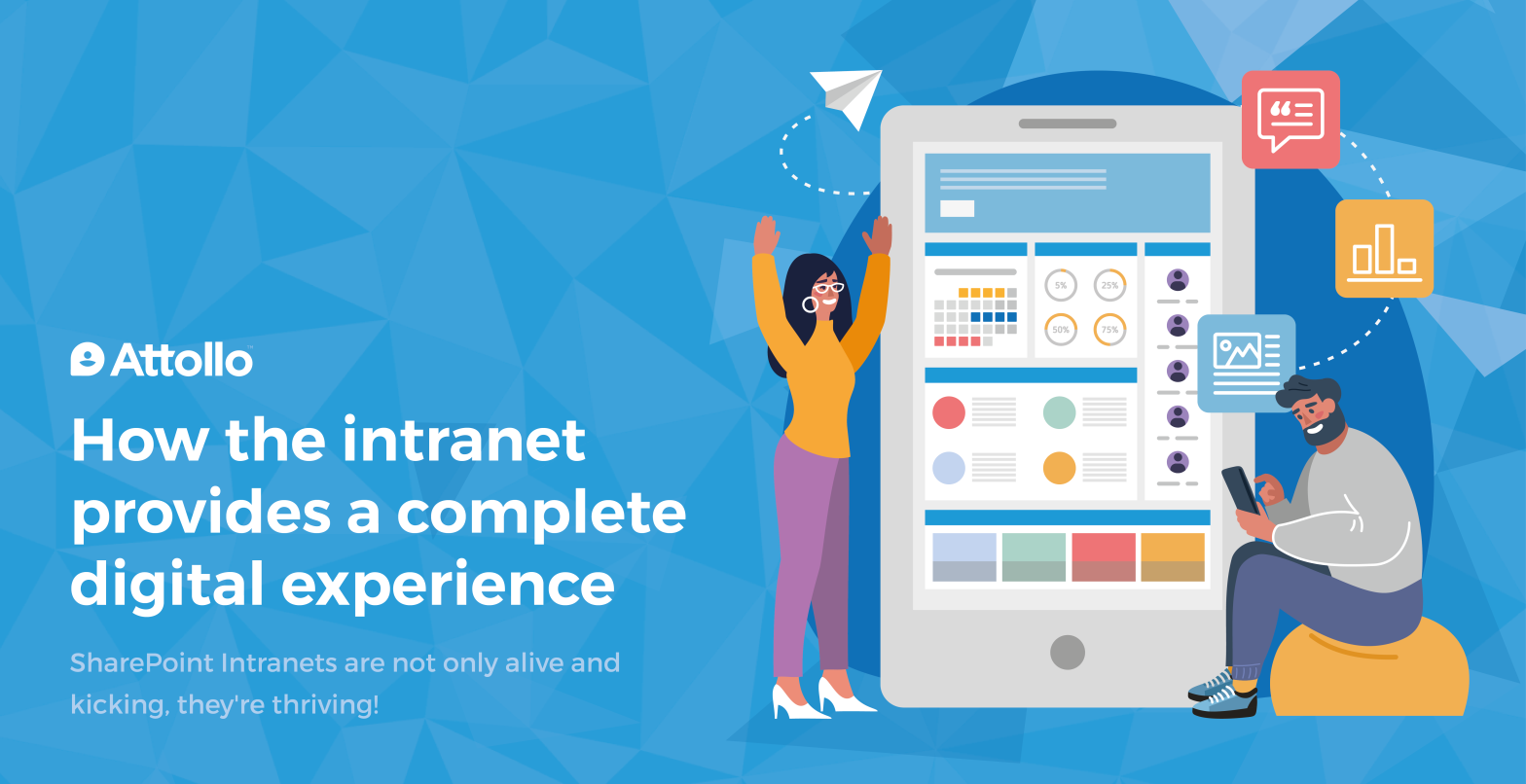 Attollo™

How the intranet provides a complete digital experience

SharePoint Intranets are not only alive and kicking, they're thriving!

5%

25%

50%

75%